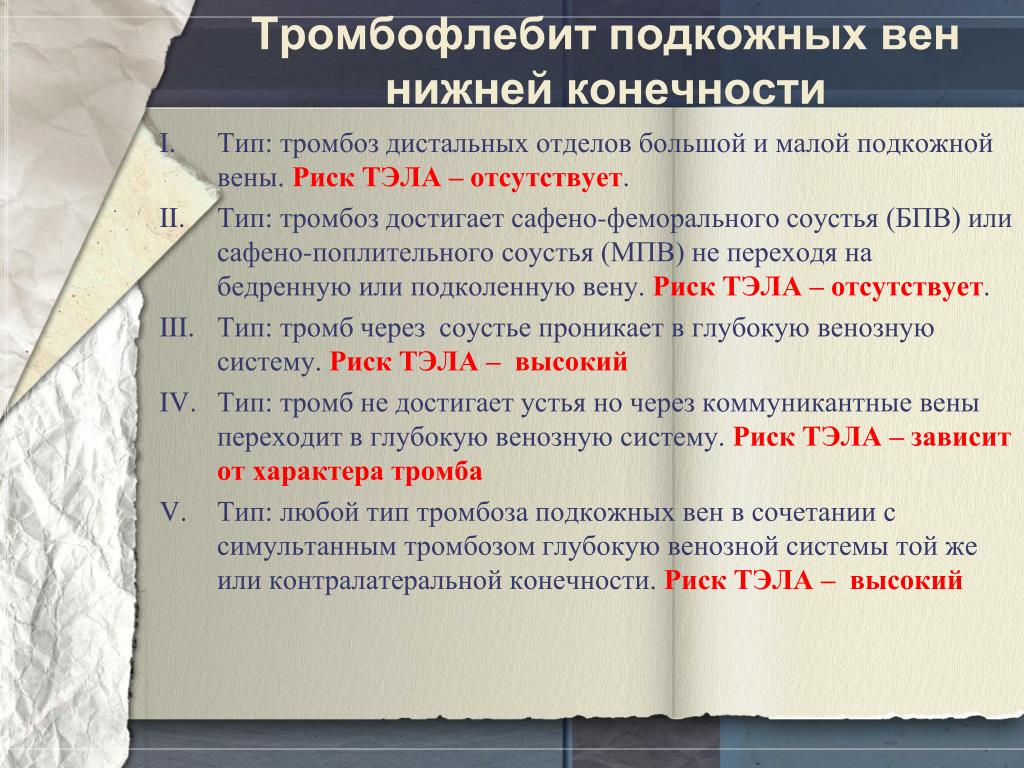 Тромбофлебит подкожных вен нижней конечности

I. Тип: тромбоз дистальных отделов большой и малой подкожной вены. Риск ТЭЛА – отсутствует.

II. Тип: тромбоз достигает сафено-феморального соустья (БПВ) или сафено-поплительного соустья (МПВ) не переходя на бедренную или подколенную вену. Риск ТЭЛА – отсутствует.

III. Тип: тромб через соустье проникает в глубокую венозную систему. Риск ТЭЛА – высокий

IV. Тип: тромб не достигает устья но через коммуникантные вены переходит в глубокую венозную систему. Риск ТЭЛА – зависит от характера тромба

V. Тип: любой тип тромбоза подкожных вен в сочетании с симультанным тромбозом глубокую венозной системы той же или контралатеральной конечности. Риск ТЭЛА – высокий